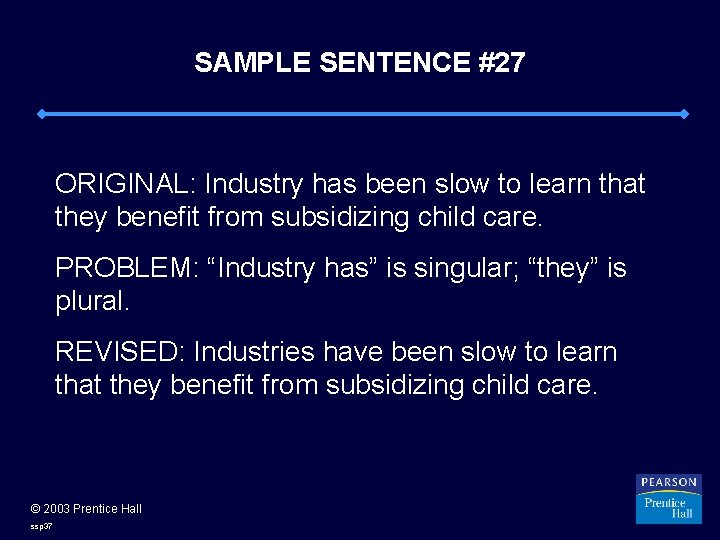 SAMPLE SENTENCE #27

ORIGINAL: Industry has been slow to learn that they benefit from subsidizing child care.

PROBLEM: “Industry has” is singular; “they” is plural.

REVISED: Industries have been slow to learn that they benefit from subsidizing child care.

© 2003 Prentice Hall

ssp37

PEARSON
Prentice Hall